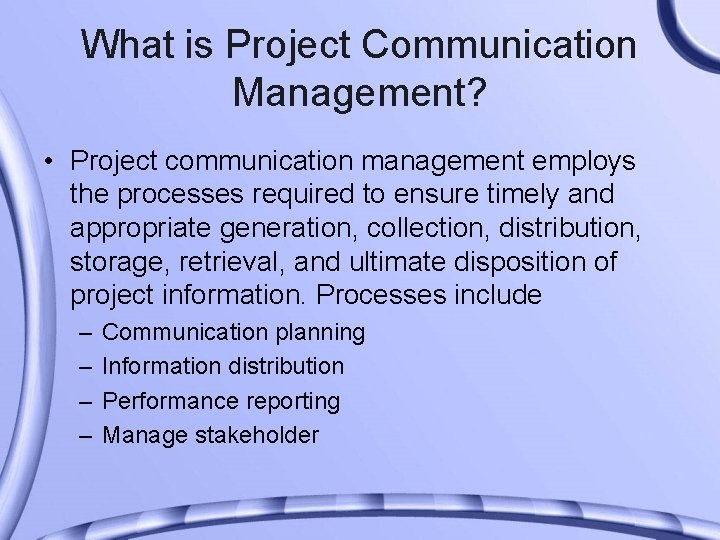 What is Project Communication Management?

• Project communication management employs the processes required to ensure timely and appropriate generation, collection, distribution, storage, retrieval, and ultimate disposition of project information. Processes include
– Communication planning
– Information distribution
– Performance reporting
– Manage stakeholder